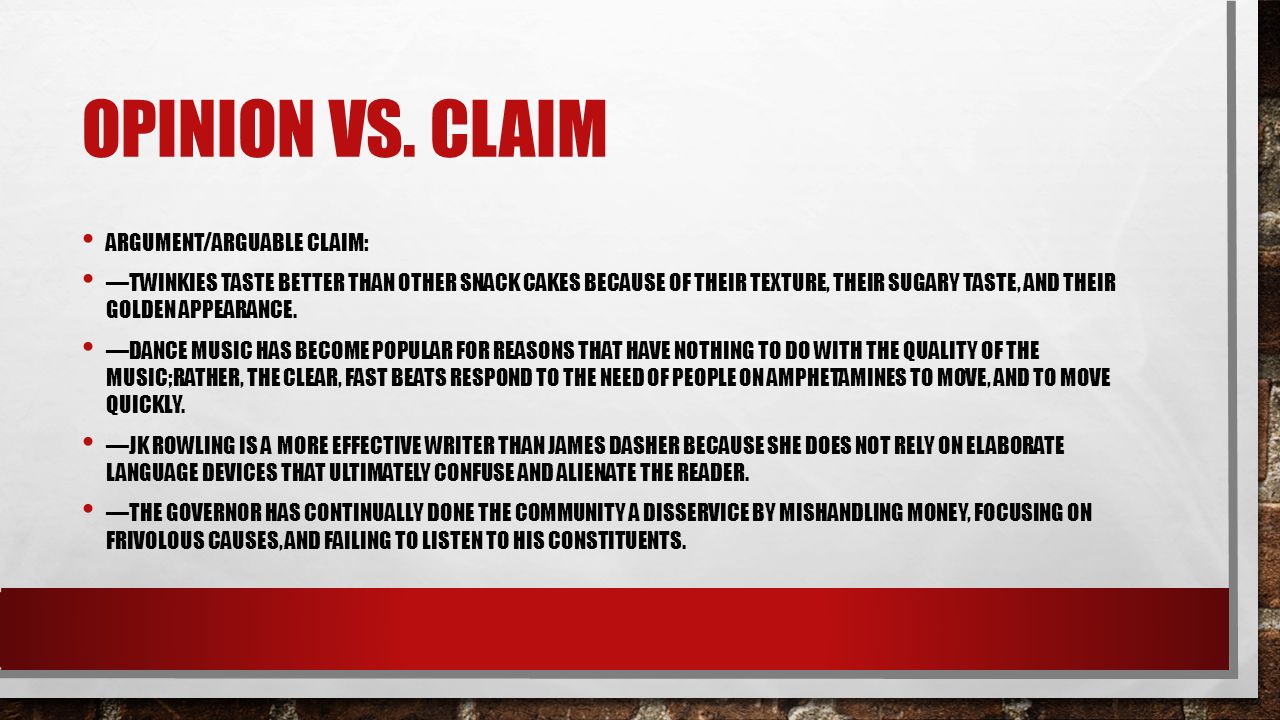 OPINION VS. CLAIM

• ARGUMENT/ARGUABLE CLAIM:

• —TWINKIES TASTE BETTER THAN OTHER SNACK CAKES BECAUSE OF THEIR TEXTURE, THEIR SUGARY TASTE, AND THEIR GOLDEN APPEARANCE.

• —DANCE MUSIC HAS BECOME POPULAR FOR REASONS THAT HAVE NOTHING TO DO WITH THE QUALITY OF THE MUSIC;RATHER, THE CLEAR, FAST BEATS RESPOND TO THE NEED OF PEOPLE ON AMPHETAMINES TO MOVE, AND TO MOVE QUICKLY.

• —JK ROWLING IS A MORE EFFECTIVE WRITER THAN JAMES DASHER BECAUSE SHE DOES NOT RELY ON ELABORATE LANGUAGE DEVICES THAT ULTIMATELY CONFUSE AND ALIENATE THE READER.

• —THE GOVERNOR HAS CONTINUALLY DONE THE COMMUNITY A DISSERVICE BY MISHANDLING MONEY, FOCUSING ON FRIVOLOUS CAUSES,AND FAILING TO LISTEN TO HIS CONSTITUENTS.